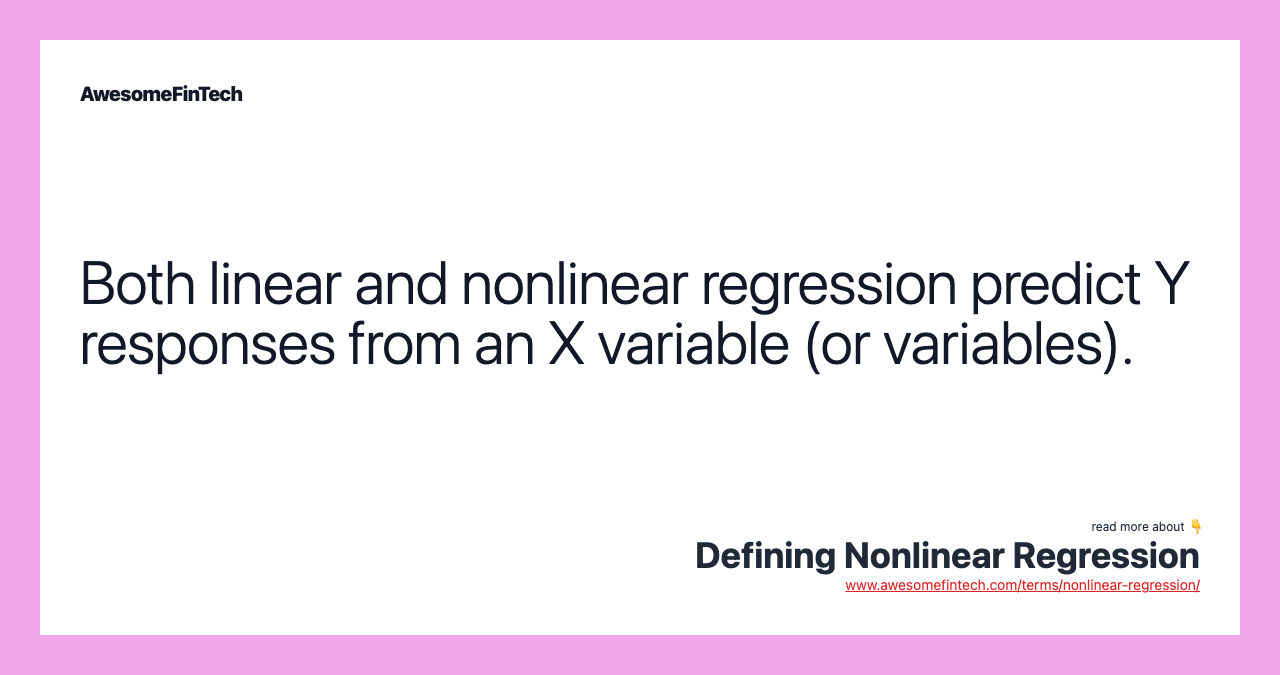 AwesomeFinTech

Both linear and nonlinear regression predict Y responses from an X variable (or variables).

read more about 👇
Defining Nonlinear Regression
www.awesomefintech.com/terms/nonlinear-regression/